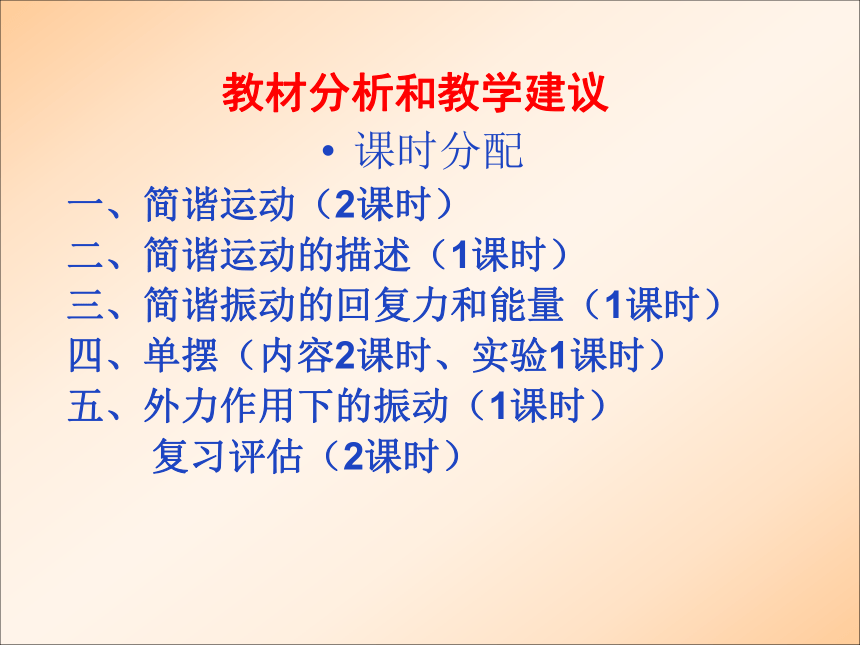 教材分析和教学建议

• 课时分配

一、简谐运动（2课时）
二、简谐运动的描述（1课时）
三、简谐振动的回复力和能量（1课时）
四、单摆（内容2课时、实验1课时）
五、外力作用下的振动（1课时）
复习评估（2课时）